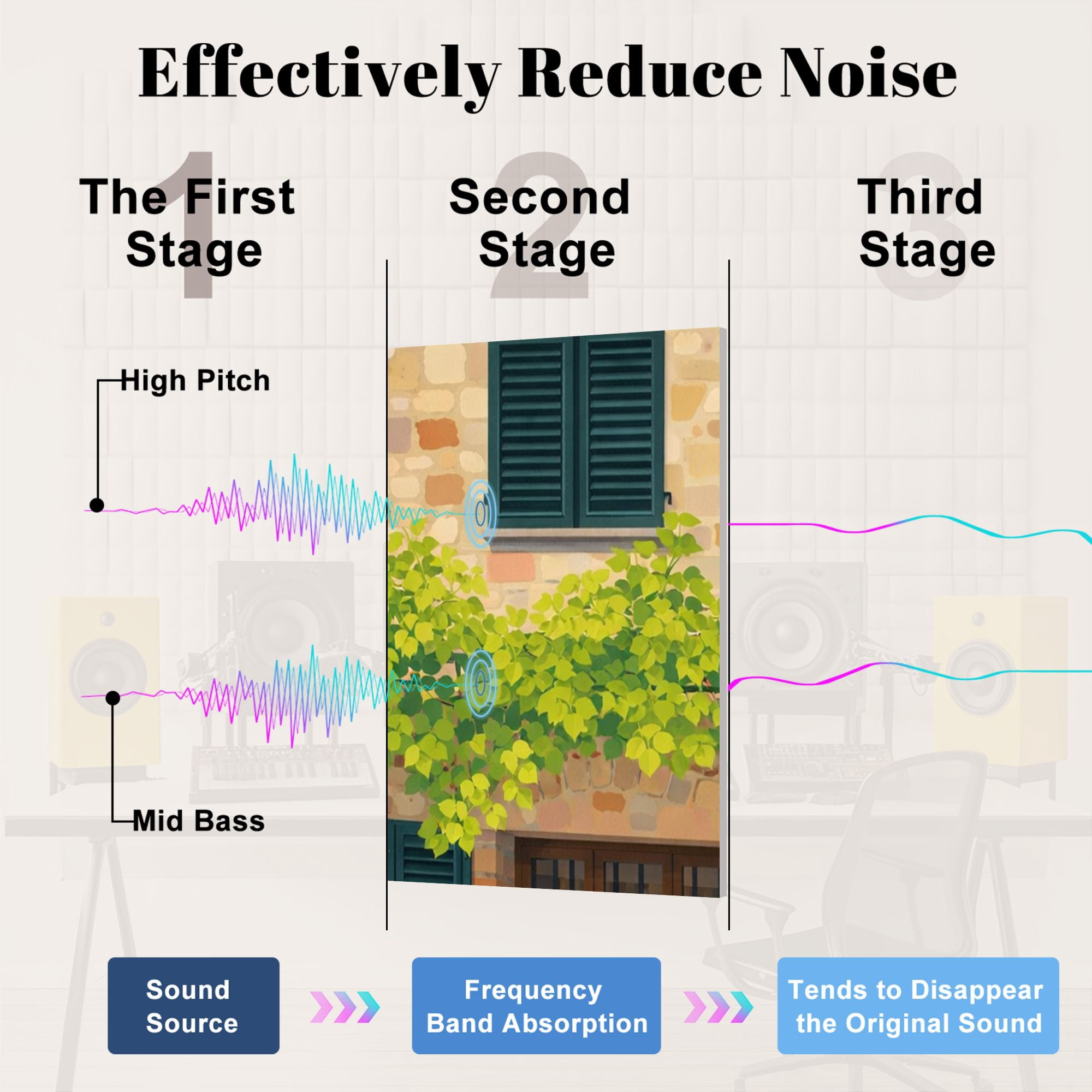 Effectively Reduce Noise

1
The First Stage

2
Second Stage

3
Third Stage

High Pitch

Mid Bass

Sound Source

Frequency Band Absorption

Tends to Disappear the Original Sound